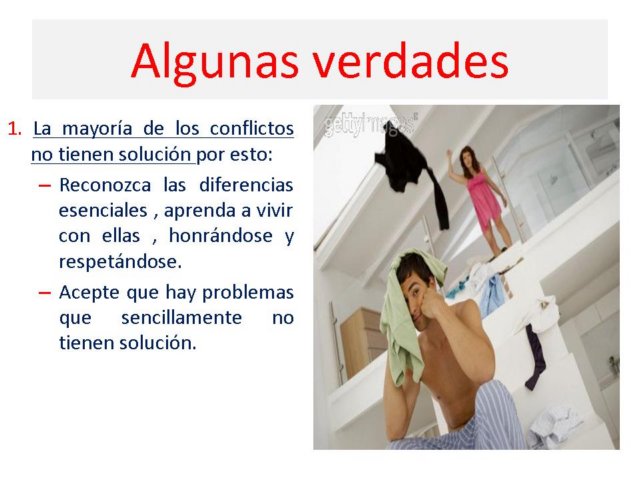 Algunas verdades

1. La mayoría de los conflictos no tienen solución por esto:

– Reconozca las diferencias esenciales , aprenda a vivir con ellas , honrándose y respetándose.

– Acepte que hay problemas que sencillamente no tienen solución.

gettyimages